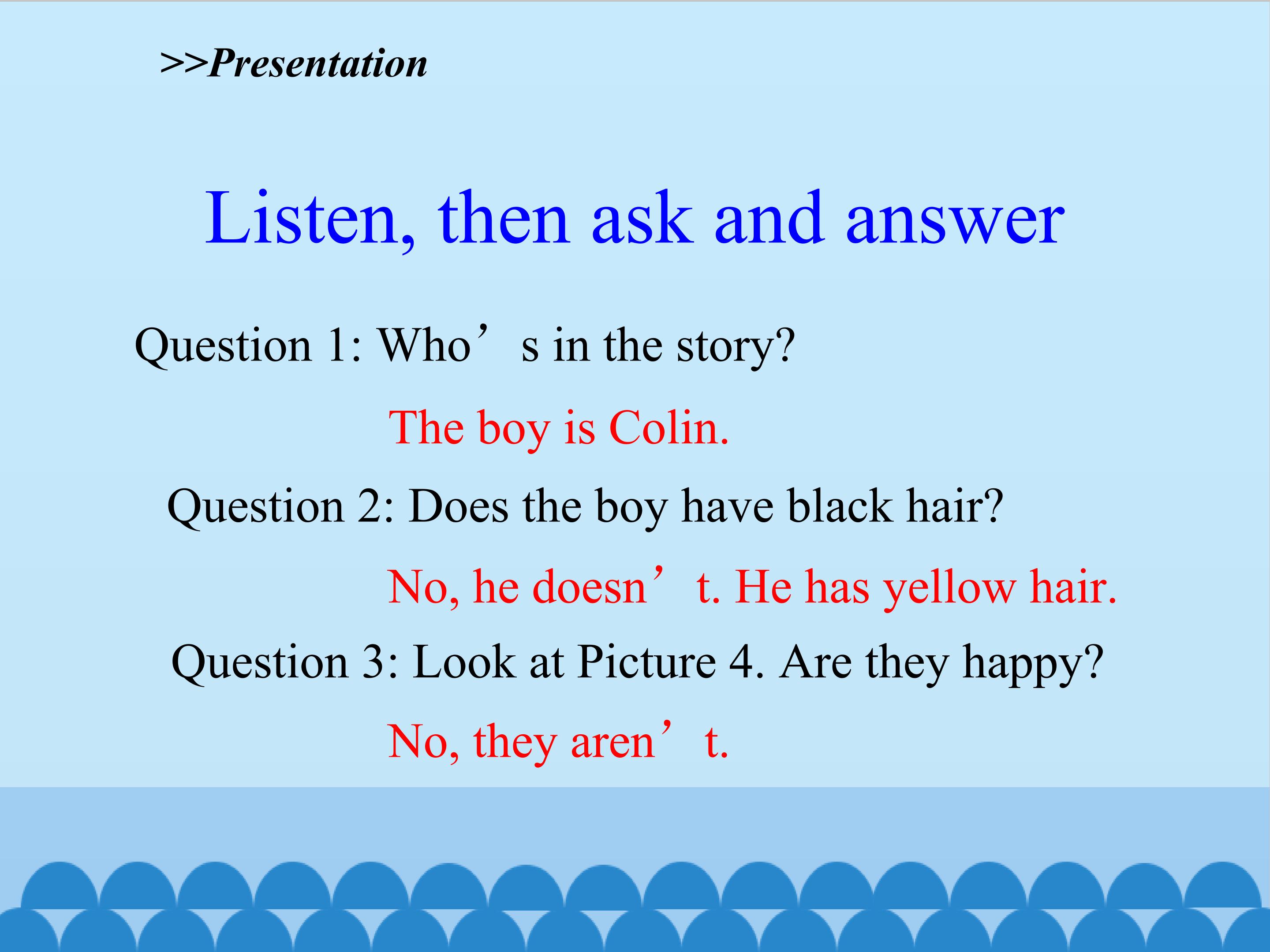 >>Presentation

Listen, then ask and answer

Question 1: Who’s in the story?

The boy is Colin.

Question 2: Does the boy have black hair?

No, he doesn’t. He has yellow hair.

Question 3: Look at Picture 4. Are they happy?

No, they aren’t.